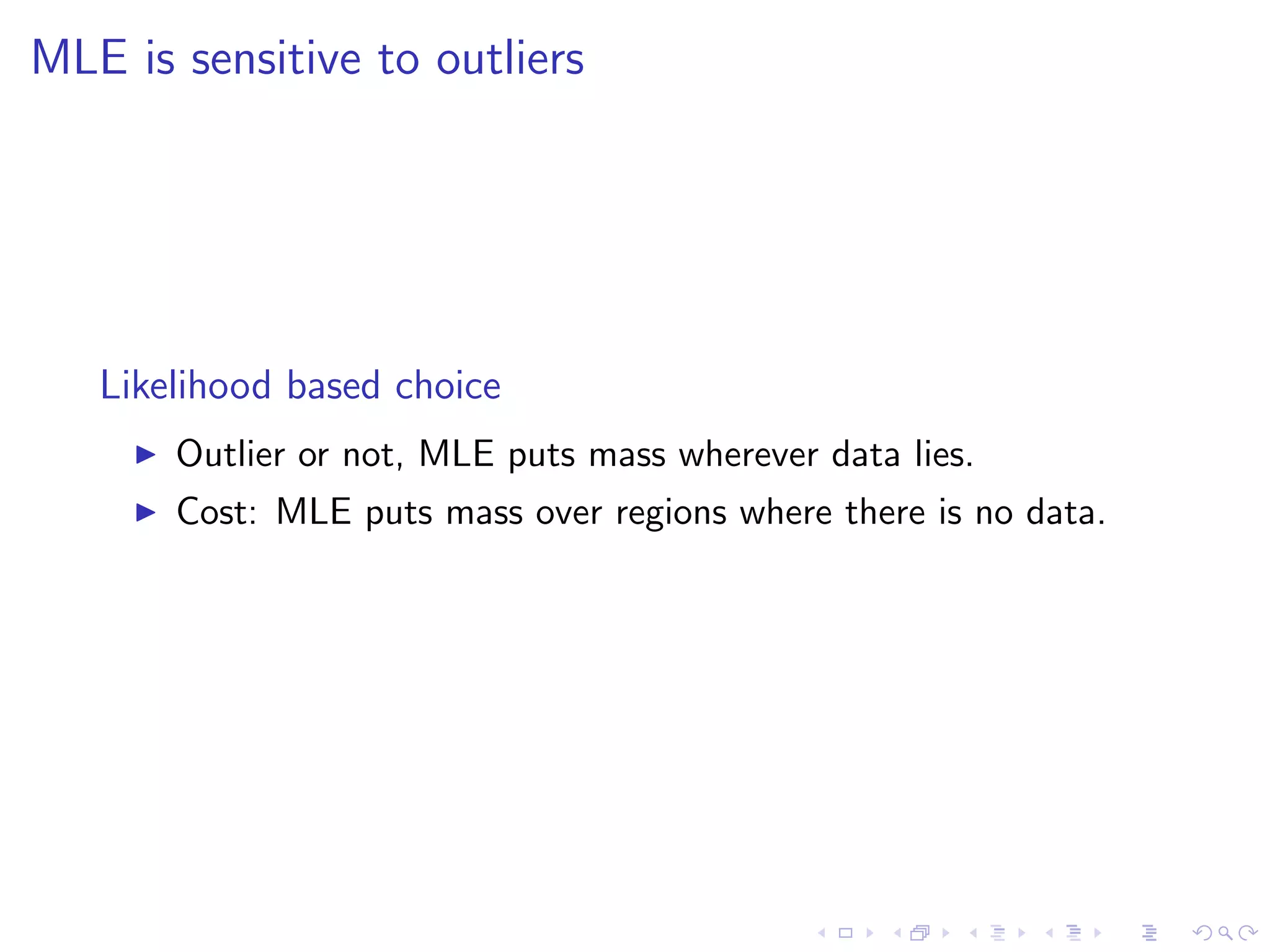 MLE is sensitive to outliers

Likelihood based choice

▶ Outlier or not, MLE puts mass wherever data lies.
▶ Cost: MLE puts mass over regions where there is no data.